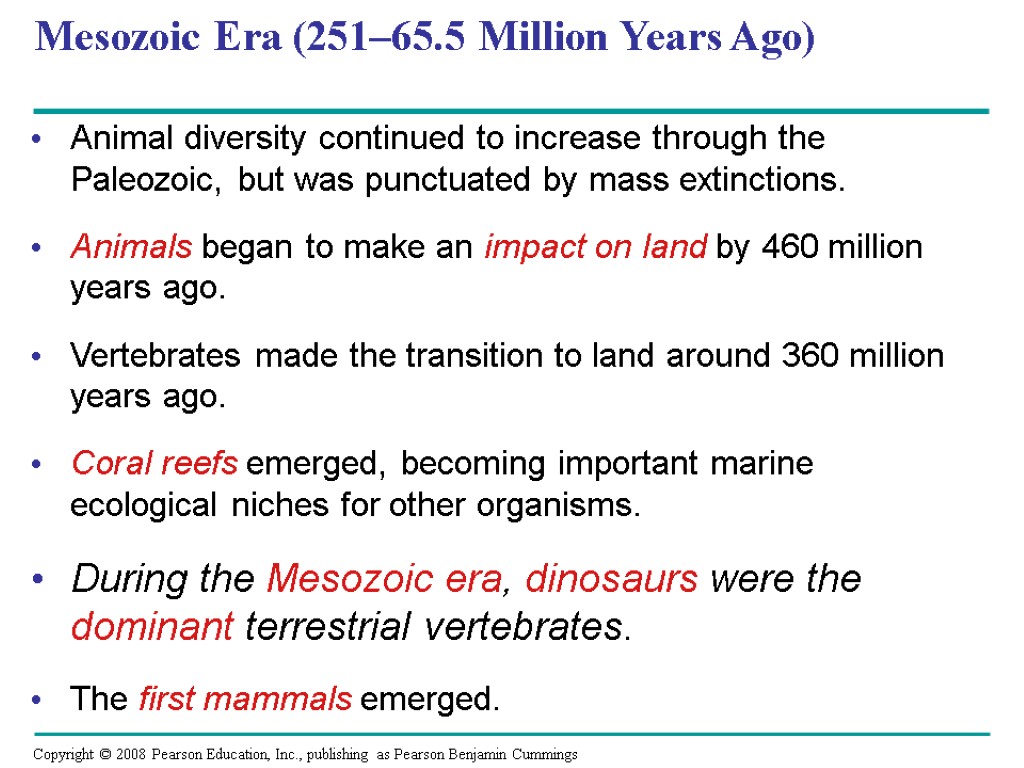 Mesozoic Era (251–65.5 Million Years Ago)

• Animal diversity continued to increase through the Paleozoic, but was punctuated by mass extinctions.

• Animals began to make an impact on land by 460 million years ago.

• Vertebrates made the transition to land around 360 million years ago.

• Coral reefs emerged, becoming important marine ecological niches for other organisms.

• During the Mesozoic era, dinosaurs were the dominant terrestrial vertebrates.

• The first mammals emerged.

Copyright © 2008 Pearson Education, Inc., publishing as Pearson Benjamin Cummings